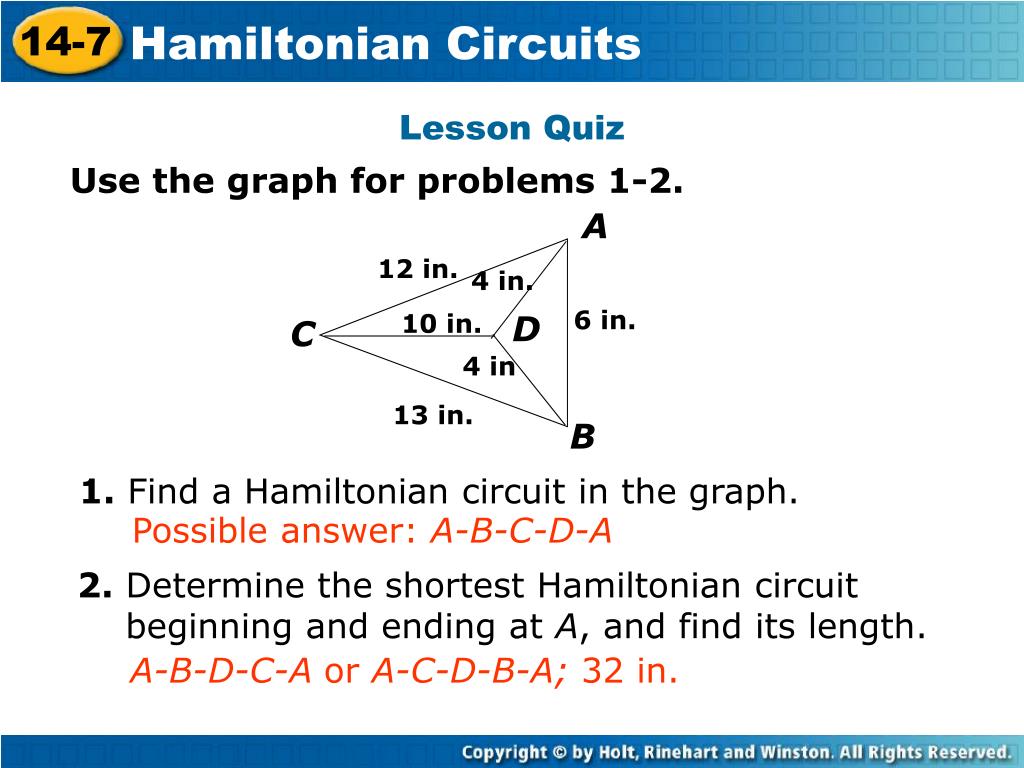 14-7 Hamiltonian Circuits

Lesson Quiz

Use the graph for problems 1-2.

A
12 in.
4 in.
C
10 in.
D
6 in.
4 in
13 in.
B

1. Find a Hamiltonian circuit in the graph.
Possible answer: A-B-C-D-A

2. Determine the shortest Hamiltonian circuit beginning and ending at A, and find its length.
A-B-D-C-A or A-C-D-B-A; 32 in.

Copyright © by Holt, Rinehart and Winston. All Rights Reserved.